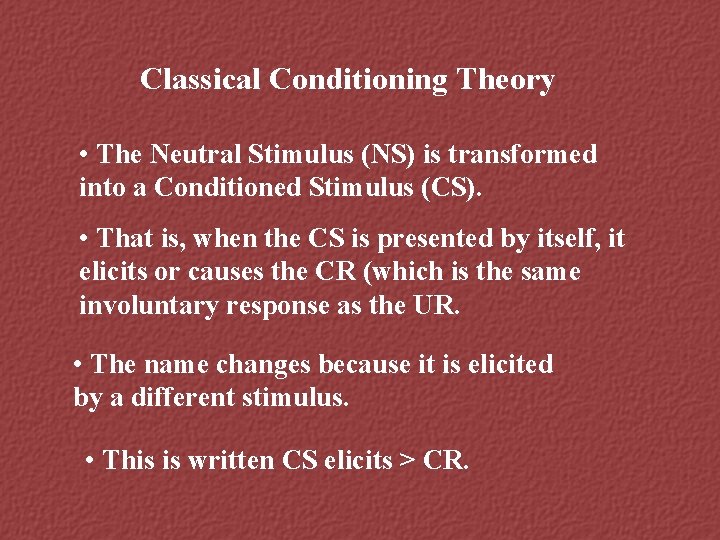 Classical Conditioning Theory

• The Neutral Stimulus (NS) is transformed into a Conditioned Stimulus (CS).

• That is, when the CS is presented by itself, it elicits or causes the CR (which is the same involuntary response as the UR.

• The name changes because it is elicited by a different stimulus.

• This is written CS elicits > CR.